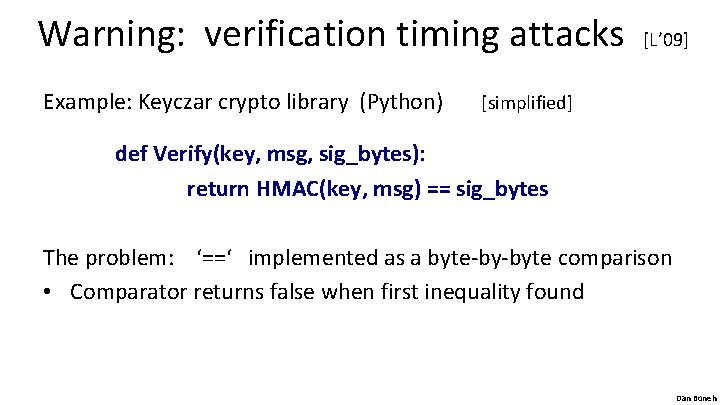 Warning: verification timing attacks [L'09]

Example: Keyczar crypto library (Python) [simplified]

def Verify(key, msg, sig_bytes):
return HMAC(key, msg) == sig_bytes

The problem: '==' implemented as a byte-by-byte comparison

• Comparator returns false when first inequality found

Dan Boneh